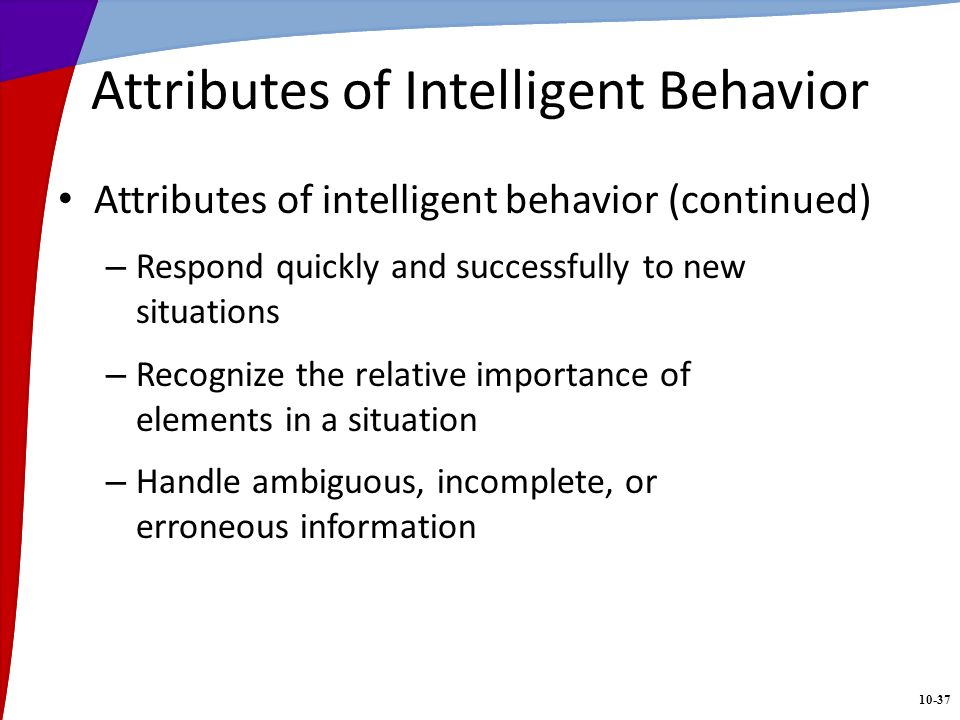 Attributes of Intelligent Behavior

• Attributes of intelligent behavior (continued)

– Respond quickly and successfully to new situations

– Recognize the relative importance of elements in a situation

– Handle ambiguous, incomplete, or erroneous information

10-37